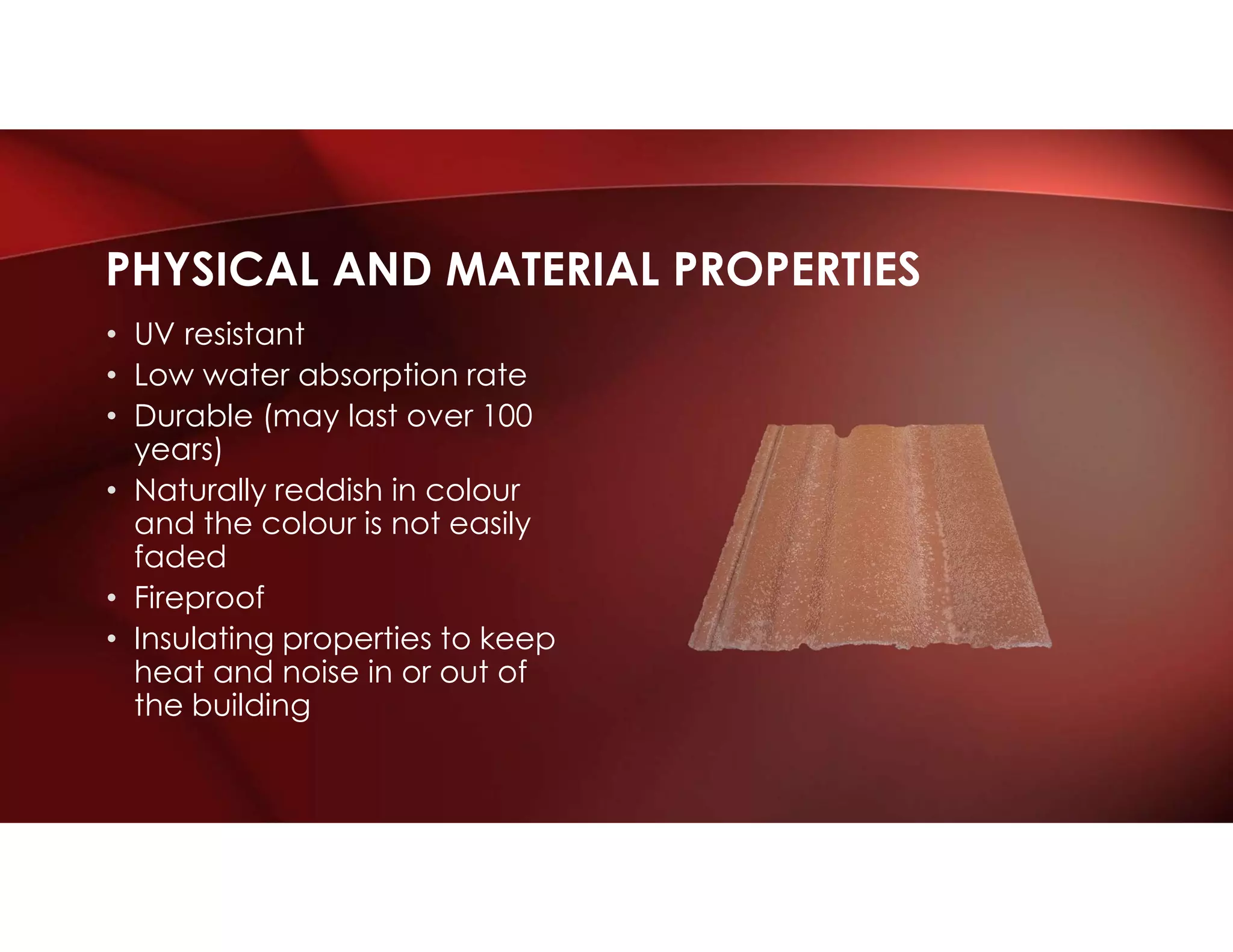 PHYSICAL AND MATERIAL PROPERTIES

• UV resistant
• Low water absorption rate
• Durable (may last over 100 years)
• Naturally reddish in colour and the colour is not easily faded
• Fireproof
• Insulating properties to keep heat and noise in or out of the building